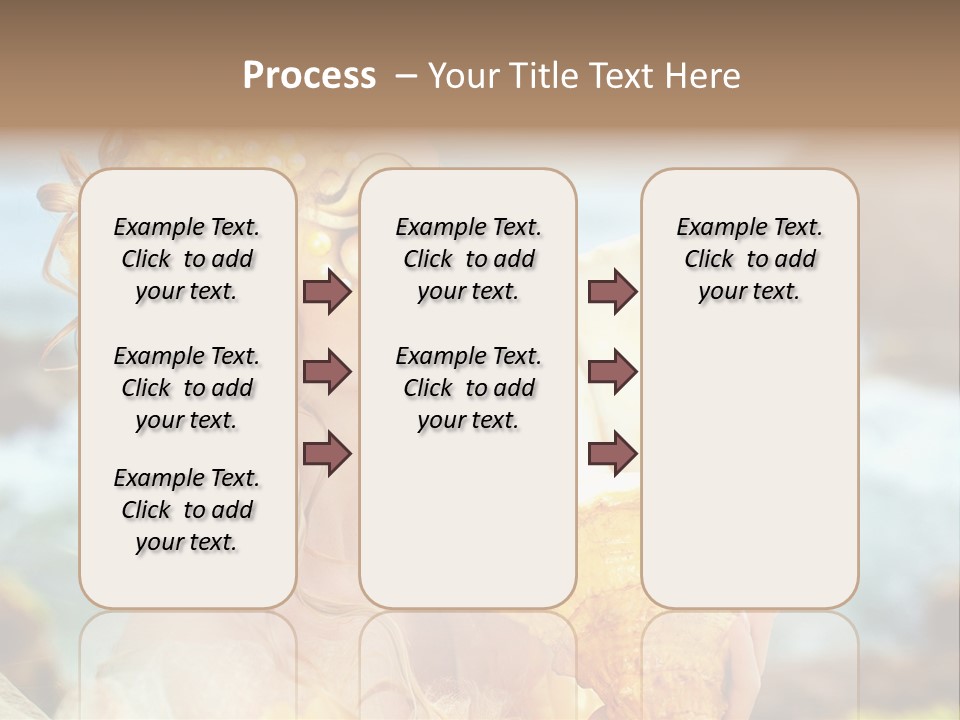 Process – Your Title Text Here

Example Text. Click to add your text.

Example Text. Click to add your text.

Example Text. Click to add your text.

Example Text. Click to add your text.

Example Text. Click to add your text.

Example Text. Click to add your text.